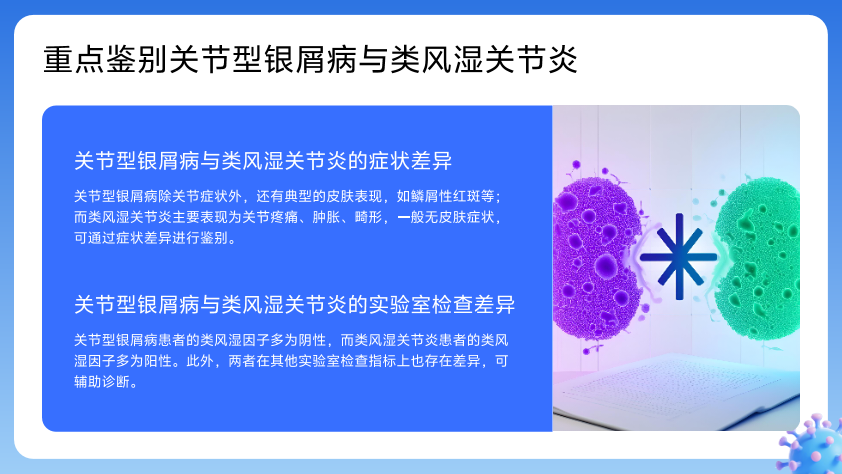 重点鉴别关节型银屑病与类风湿关节炎

关节型银屑病与类风湿关节炎的症状差异

关节型银屑病除关节症状外，还有典型的皮肤表现，如鳞屑性红斑等；而类风湿关节炎主要表现为关节疼痛、肿胀、畸形，一般无皮肤症状，可通过症状差异进行鉴别。

关节型银屑病与类风湿关节炎的实验室检查差异

关节型银屑病患者的类风湿因子多为阴性，而类风湿关节炎患者的类风湿因子多为阳性。此外，两者在其他实验室检查指标上也存在差异，可辅助诊断。